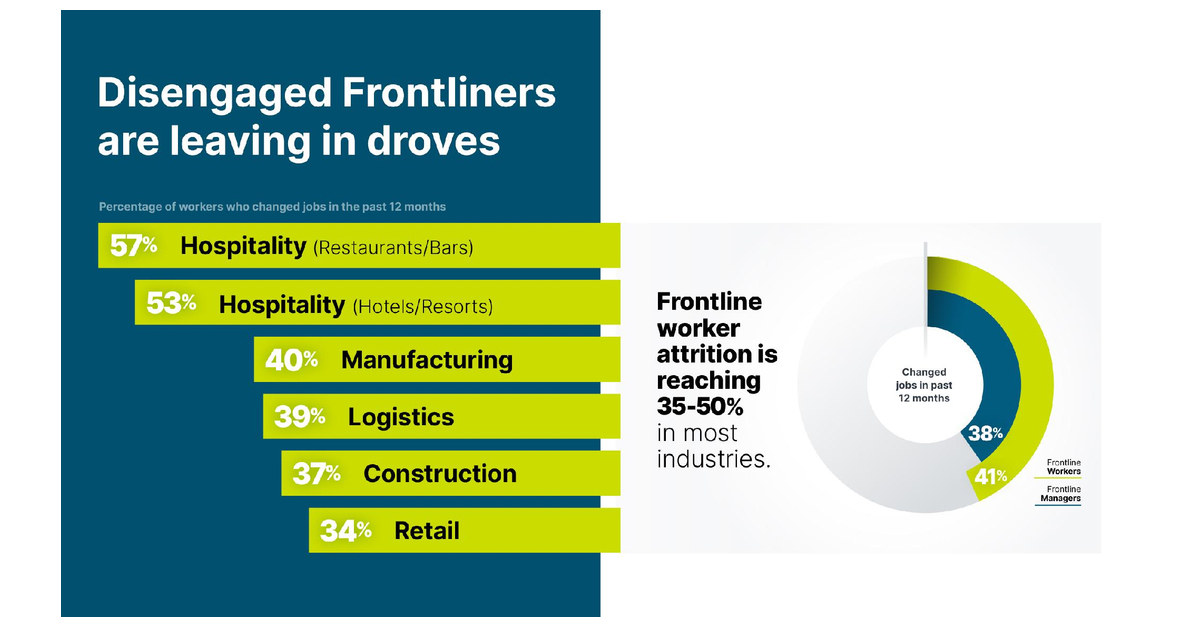 Disengaged Frontliners are leaving in droves

Percentage of workers who changed jobs in the past 12 months

57% Hospitality (Restaurants/Bars)

53% Hospitality (Hotels/Resorts)

40% Manufacturing

39% Logistics

37% Construction

34% Retail

Frontline worker attrition is reaching 35-50% in most industries.

Changed jobs in past 12 months

38%

41%

Frontline Workers

Frontline Managers